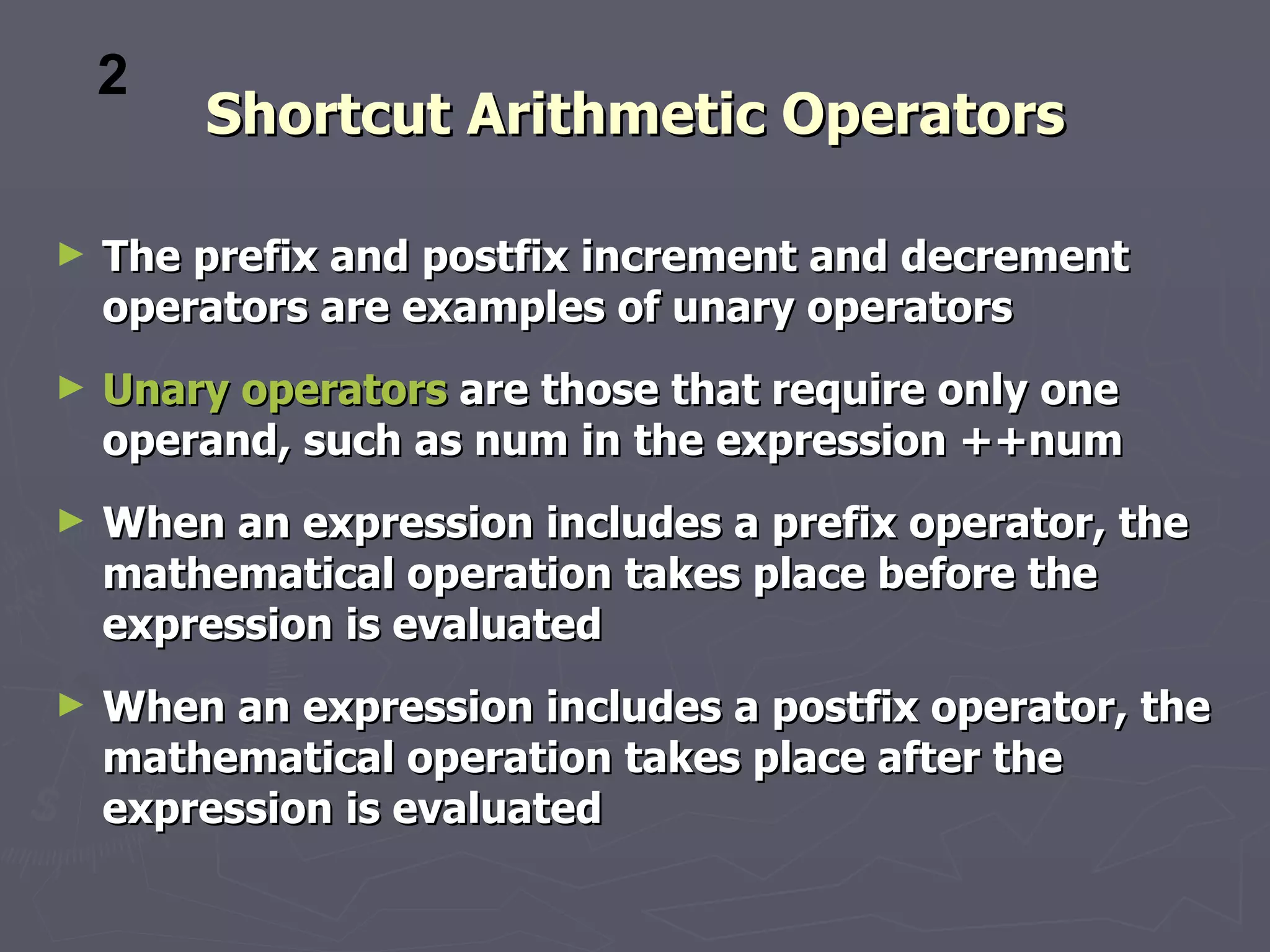 2

Shortcut Arithmetic Operators

► The prefix and postfix increment and decrement operators are examples of unary operators

► Unary operators are those that require only one operand, such as num in the expression ++num

► When an expression includes a prefix operator, the mathematical operation takes place before the expression is evaluated

► When an expression includes a postfix operator, the mathematical operation takes place after the expression is evaluated